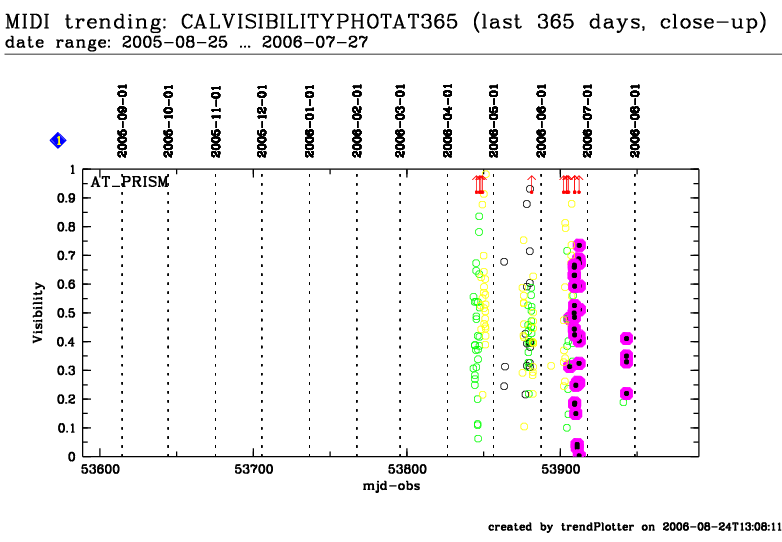 MIDI trending: CALVISIBILITYPHOTAT365 (last 365 days, close-up)
date range: 2005-08-25 ... 2006-07-27

1

2005-09-01
2005-10-01
2005-11-01
2005-12-01
2006-01-01
2006-02-01
2006-03-01
2006-04-01
2006-05-01
2006-06-01
2006-07-01
2006-08-01

AT_PRISM

Visibility

1
0.9
0.8
0.7
0.6
0.5
0.4
0.3
0.2
0.1
0

53600
53700
53800
53900

mjd-obs

created by trendPlotter on 2006-08-24T13:08:11